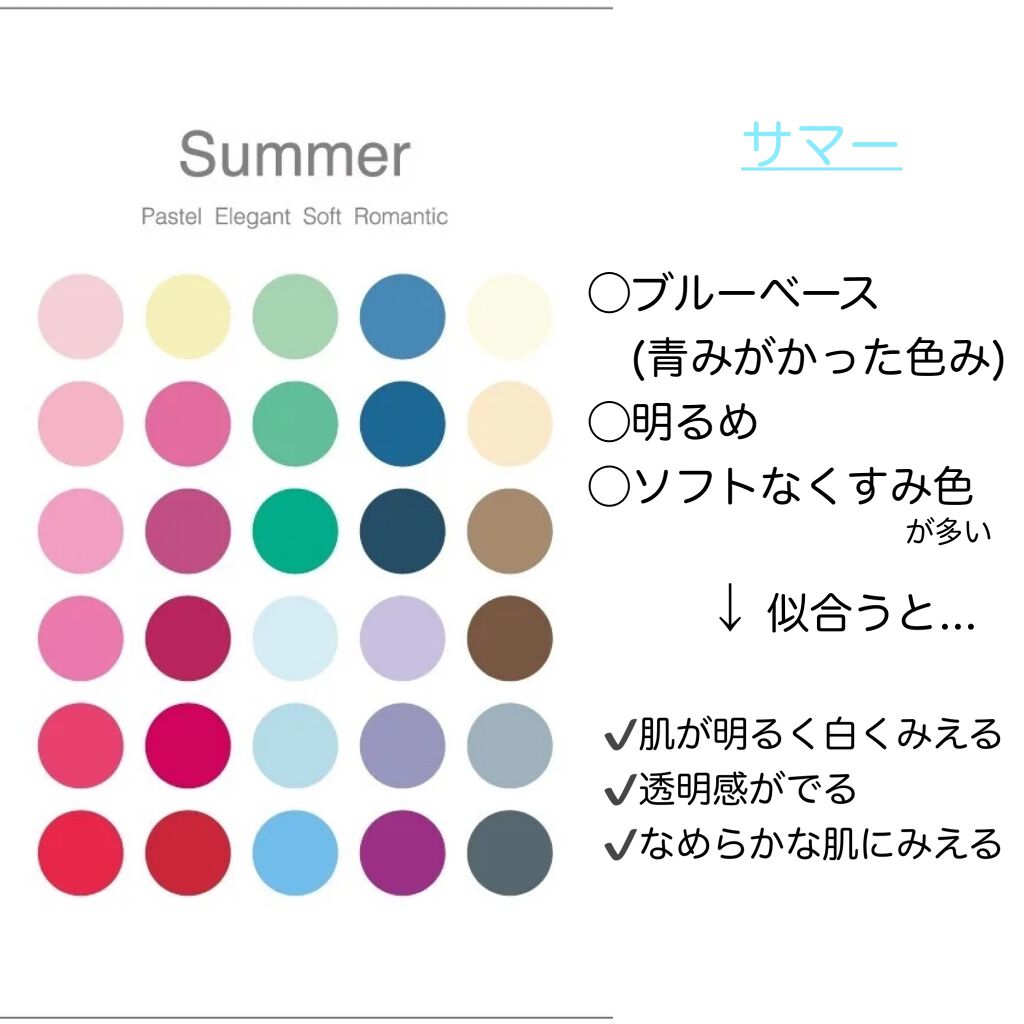 Summer

Pastel Elegant Soft Romantic

サマー

○ブルーベース
(青みがかった色み)
○明るめ
○ソフトなくすみ色
が多い

↓ 似合うと…

✔肌が明るく白くみえる
✔透明感がでる
✔なめらかな肌にみえる